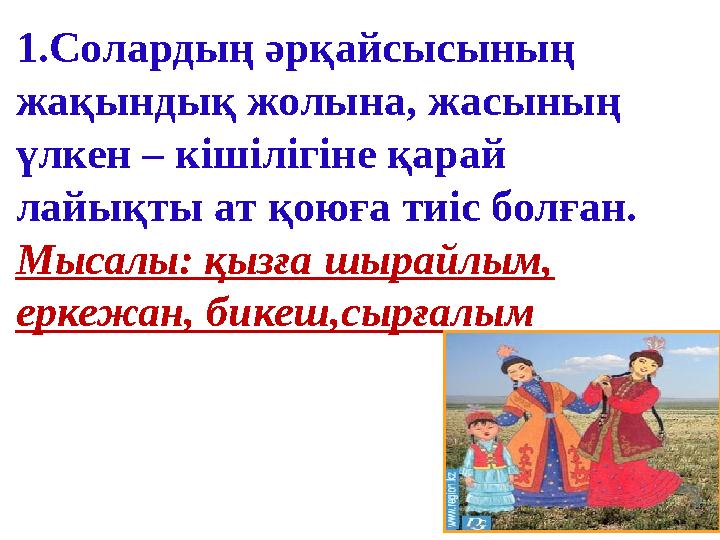 1.Солардың әрқайсысының жақындық жолына, жасының үлкен – кішілігіне қарай лайықты ат қоюға тиіс болған.
Мысалы: қызға шырайлым, еркежан, бикеш,сырғалым

www.region.kz